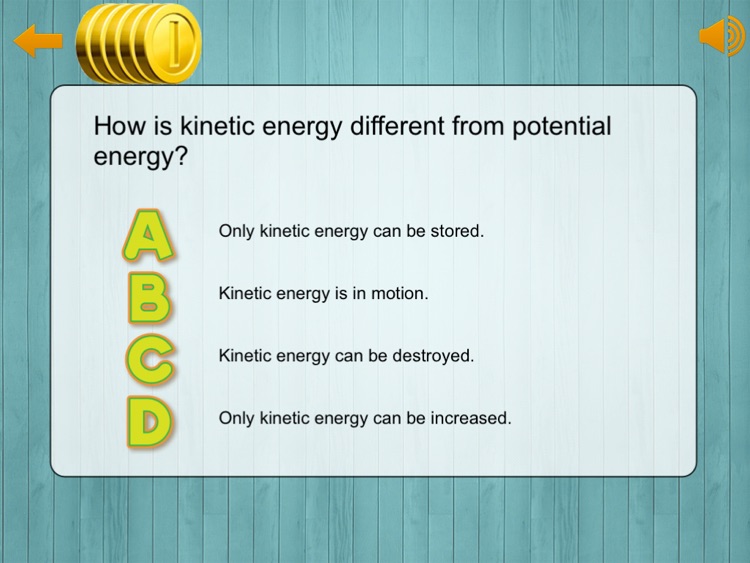 How is kinetic energy different from potential energy?

A Only kinetic energy can be stored.

B Kinetic energy is in motion.

C Kinetic energy can be destroyed.

D Only kinetic energy can be increased.